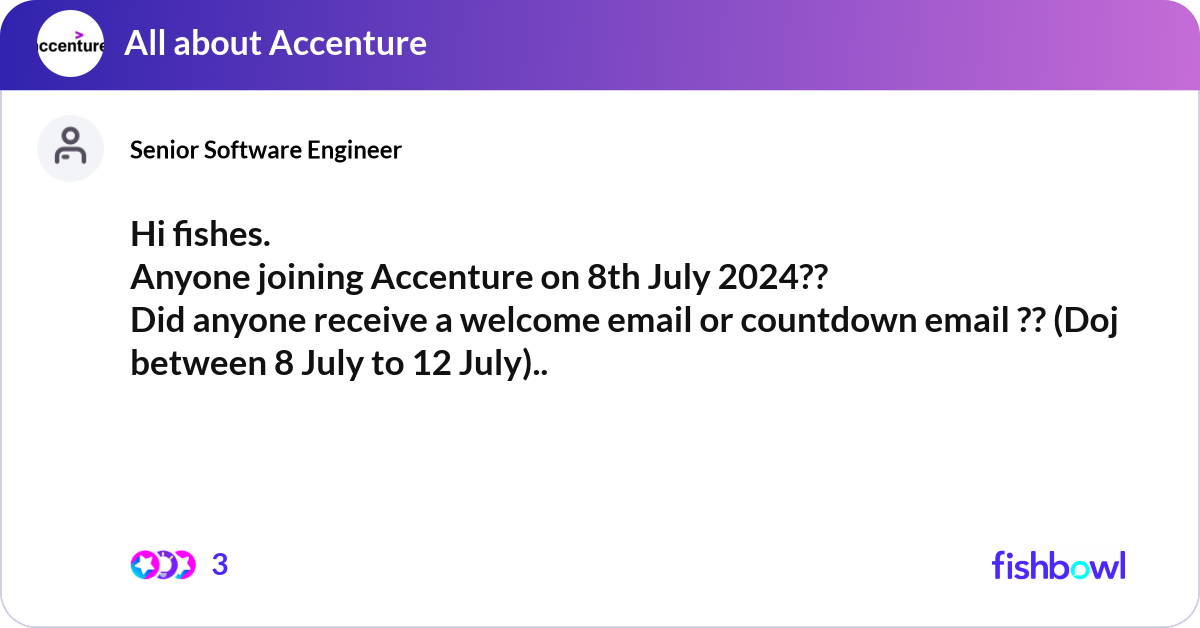 ccenture

All about Accenture

Senior Software Engineer

Hi fishes.
Anyone joining Accenture on 8th July 2024??
Did anyone receive a welcome email or countdown email ?? (Doj between 8 July to 12 July)..

3

fishbowl